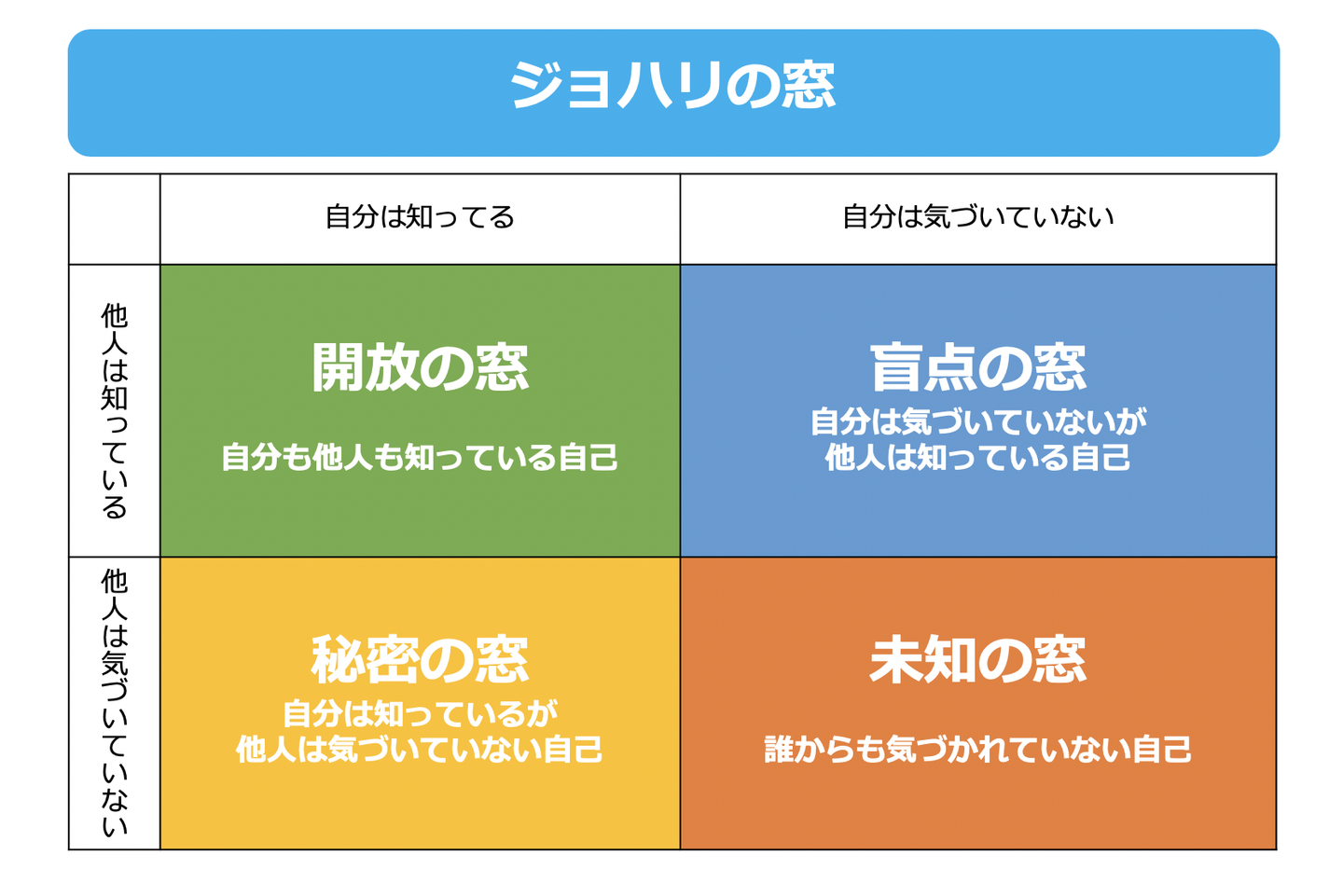 ジョハリの窓

|  | 自分は知ってる | 自分は気づいていない |
|---|---|---|
| 他人は知っている | 開放の窓 自分も他人も知っている自己 | 盲点の窓 自分は気づいていないが 他人は知っている自己 |
| 他人は気づいていない | 秘密の窓 自分は知っているが 他人は気づいていない自己 | 未知の窓 誰からも気づかれていない自己 |